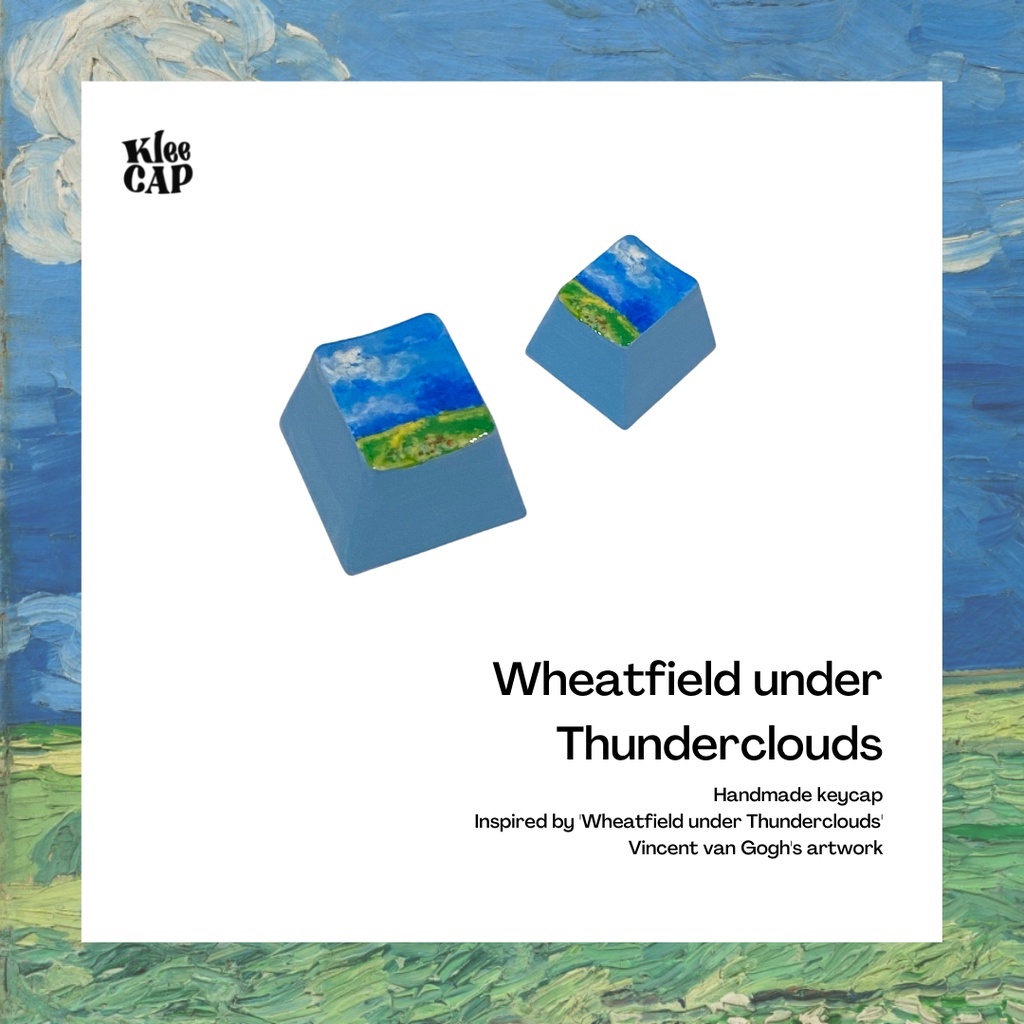 Klee CAP

Wheatfield under Thunderclouds

Handmade keycap
Inspired by 'Wheatfield under Thunderclouds'
Vincent van Gogh's artwork